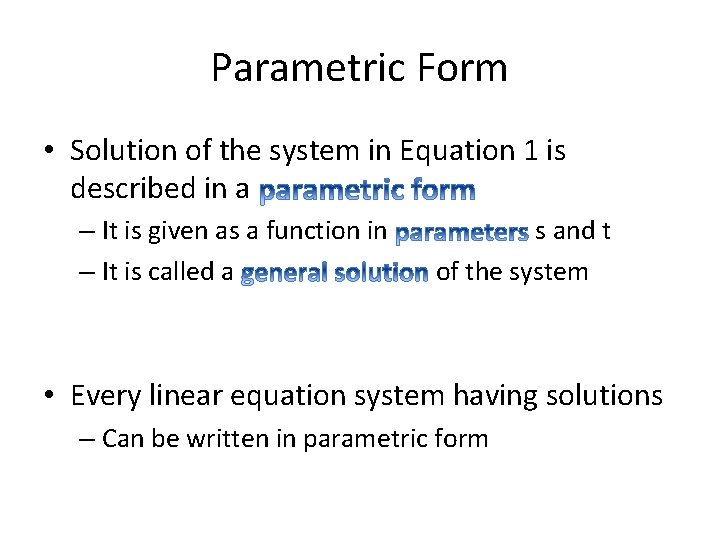 Parametric Form

• Solution of the system in Equation 1 is described in a parametric form
– It is given as a function in parameters s and t
– It is called a general solution of the system

• Every linear equation system having solutions
– Can be written in parametric form